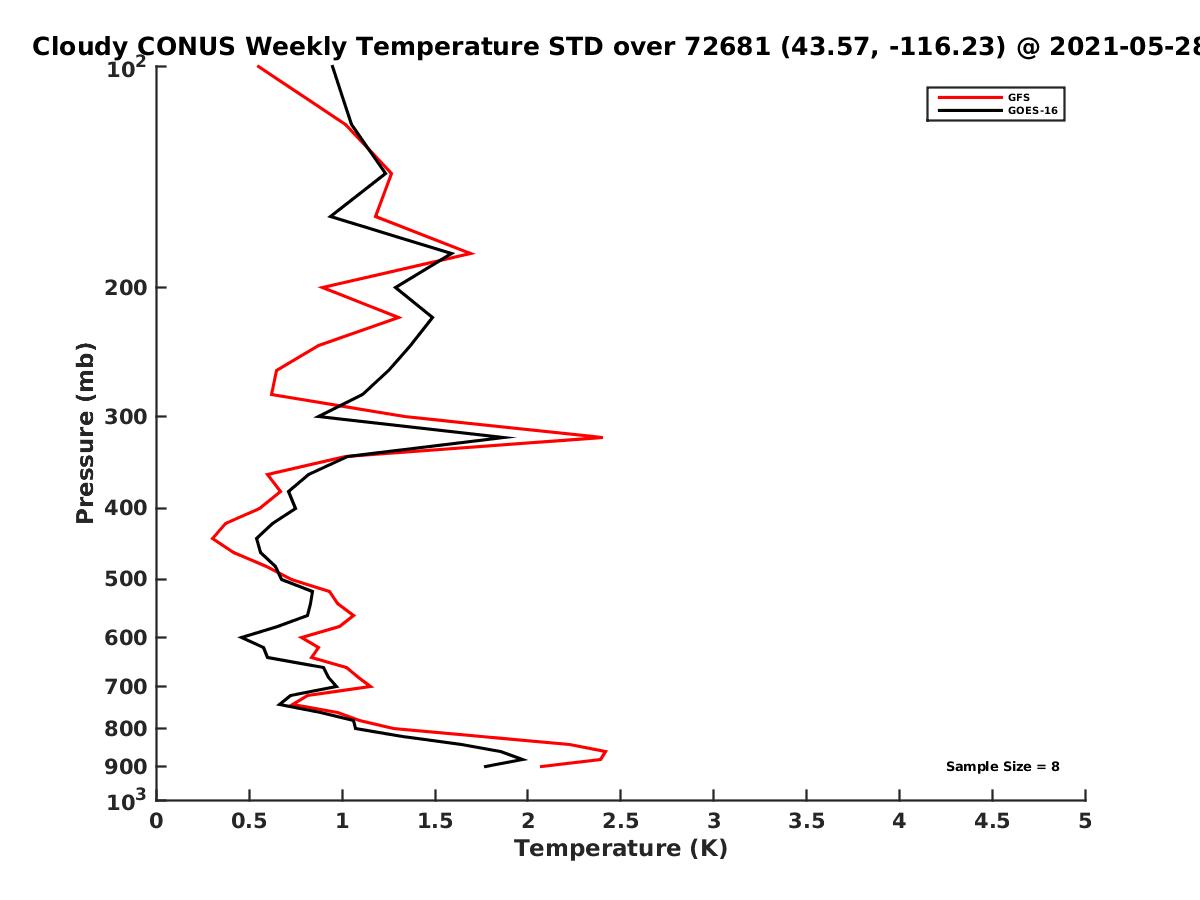 Cloudy CONUS Weekly Temperature STD over 72681 (43.57, -116.23) @ 2021-05-28

GFS
GOES-16

Pressure (mb)

$10^2$
200
300
400
500
600
700
800
900
$10^3$

Sample Size = 8

0
0.5
1
1.5
2
2.5
3
3.5
4
4.5
5

Temperature (K)